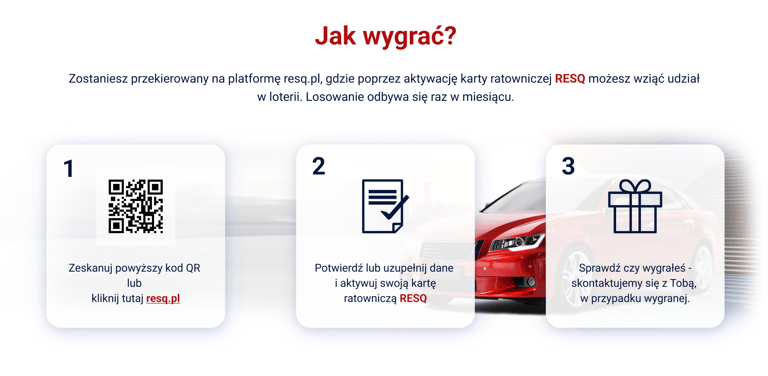 Jak wygrać?

Zostaniesz przekierowany na platformę resq.pl, gdzie poprzez aktywację karty ratowniczej RESQ możesz wziąć udział w loterii. Losowanie odbywa się raz w miesiącu.

1

Zeskanuj powyższy kod QR lub kliknij tutaj resq.pl

2

Potwierdź lub uzupełnij dane i aktywuj swoją kartę ratowniczą RESQ

3

Sprawdź czy wygrałeś - skontaktujemy się z Tobą, w przypadku wygranej.